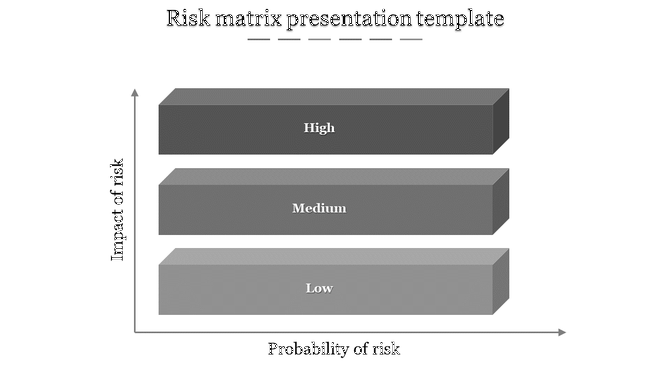 Risk matrix presentation template

Impact of risk

High

Medium

Low

Probability of risk